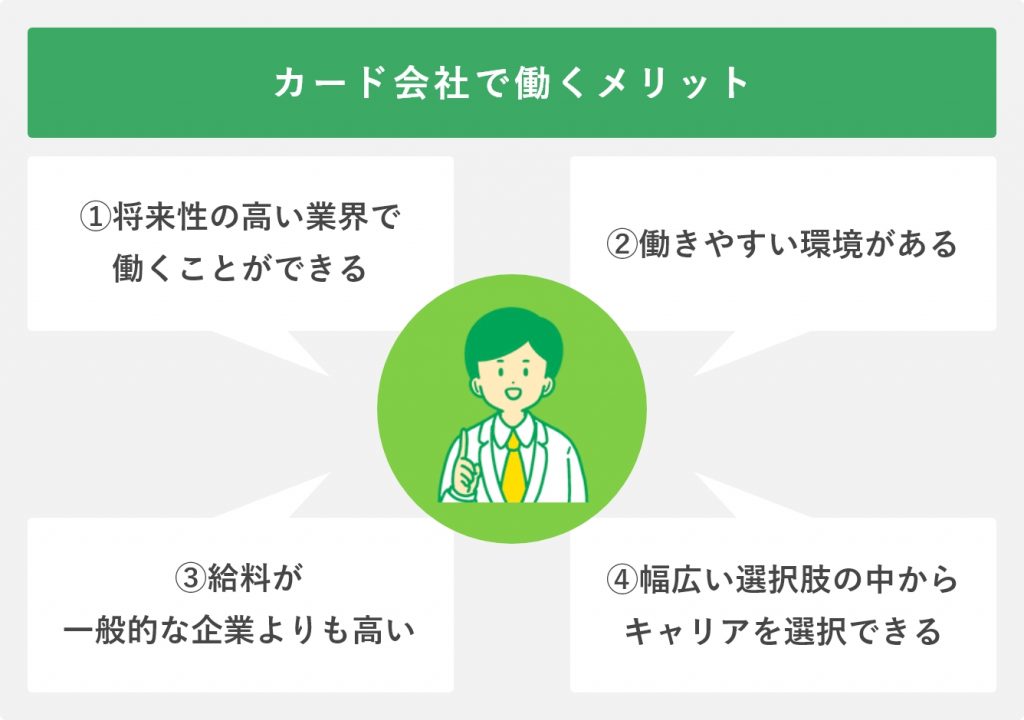 カード会社で働くメリット

①将来性の高い業界で働くことができる

②働きやすい環境がある

③給料が一般的な企業よりも高い

④幅広い選択肢の中からキャリアを選択できる